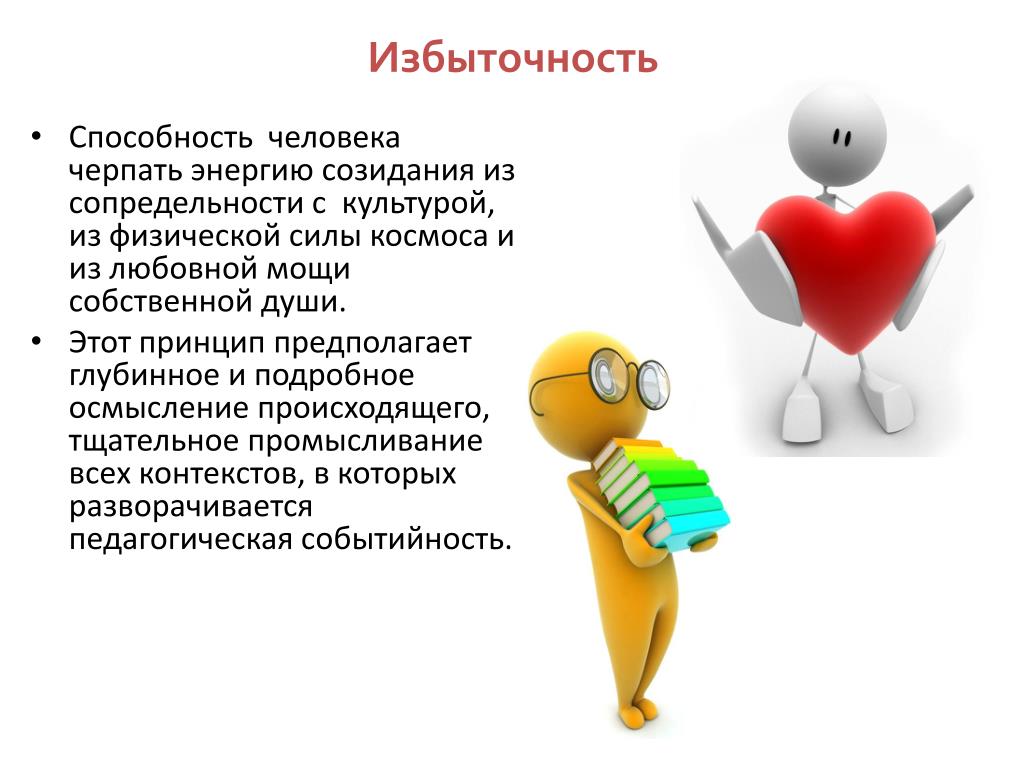 Избыточность

• Способность  человека черпать энергию созидания из сопредельности с  культурой, из физической силы космоса и из любовной мощи собственной души.

• Этот принцип предполагает глубинное и подробное осмысление происходящего, тщательное промысливание всех контекстов, в которых разворачивается педагогическая событийность.